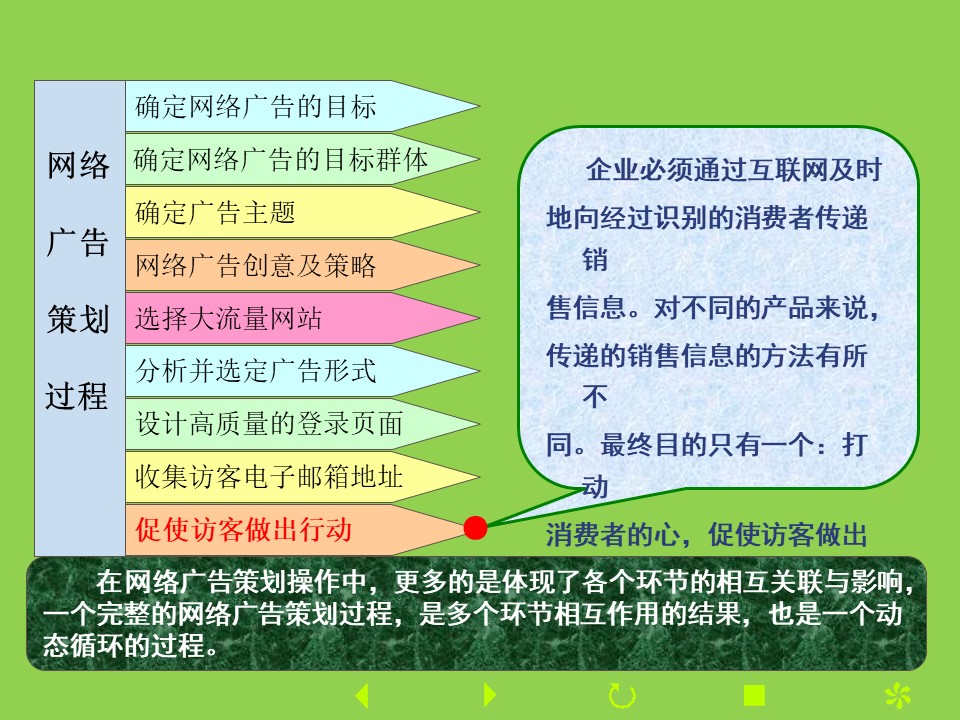 网络广告策划过程

确定网络广告的目标
确定网络广告的目标群体
确定广告主题
网络广告创意及策略
选择大流量网站
分析并选定广告形式
设计高质量的登录页面
收集访客电子邮箱地址
促使访客做出行动

企业必须通过互联网及时地向经过识别的消费者传递销售信息。对不同的产品来说，传递的销售信息的方法有所不同。最终目的只有一个：打动消费者的心，促使访客做出

在网络广告策划操作中，更多的是体现了各个环节的相互关联与影响，一个完整的网络广告策划过程，是多个环节相互作用的结果，也是一个动态循环的过程。